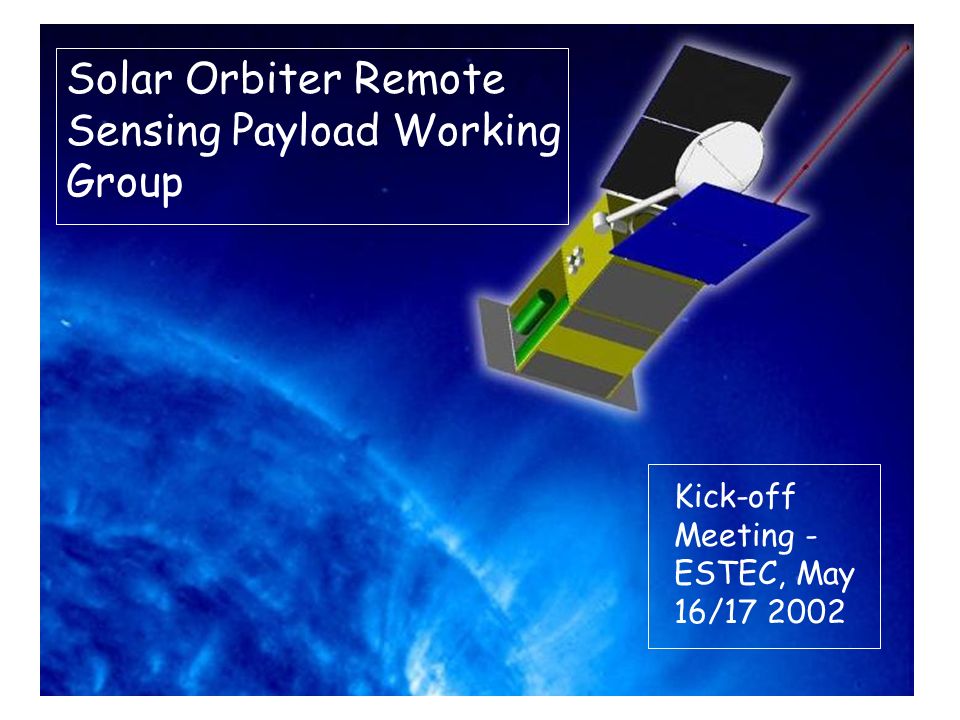 Solar Orbiter Remote Sensing Payload Working Group

Kick-off Meeting - ESTEC, May 16/17 2002